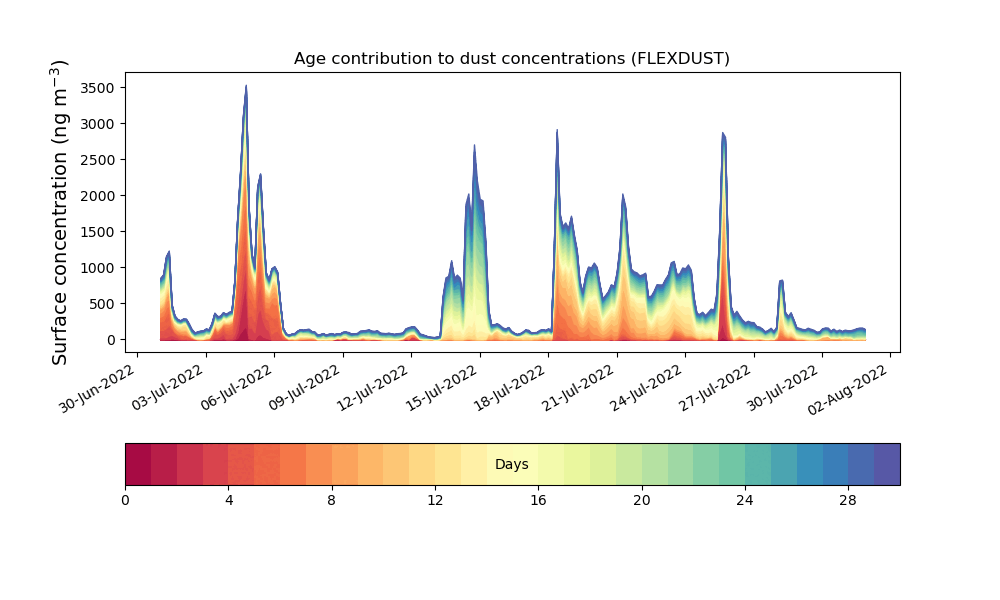 Age contribution to dust concentrations (FLEXDUST)

Surface concentration (ng m$^{-3}$)

3500
3000
2500
2000
1500
1000
500
0

30-Jun-2022
03-Jul-2022
06-Jul-2022
09-Jul-2022
12-Jul-2022
15-Jul-2022
18-Jul-2022
21-Jul-2022
24-Jul-2022
27-Jul-2022
30-Jul-2022
02-Aug-2022

Days

0
4
8
12
16
20
24
28